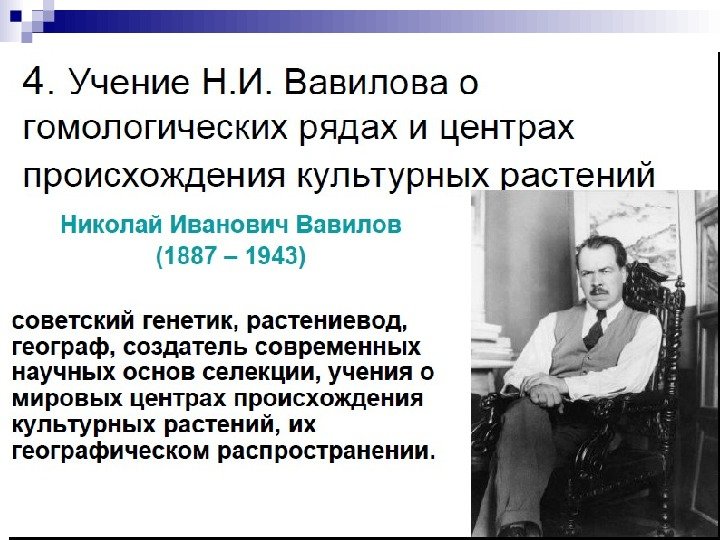 4. Учение Н.И. Вавилова о гомологических рядах и центрах происхождения культурных растений

Николай Иванович Вавилов
(1887 – 1943)

советский генетик, растениевод, географ, создатель современных научных основ селекции, учения о мировых центрах происхождения культурных растений, их географическом распространении.